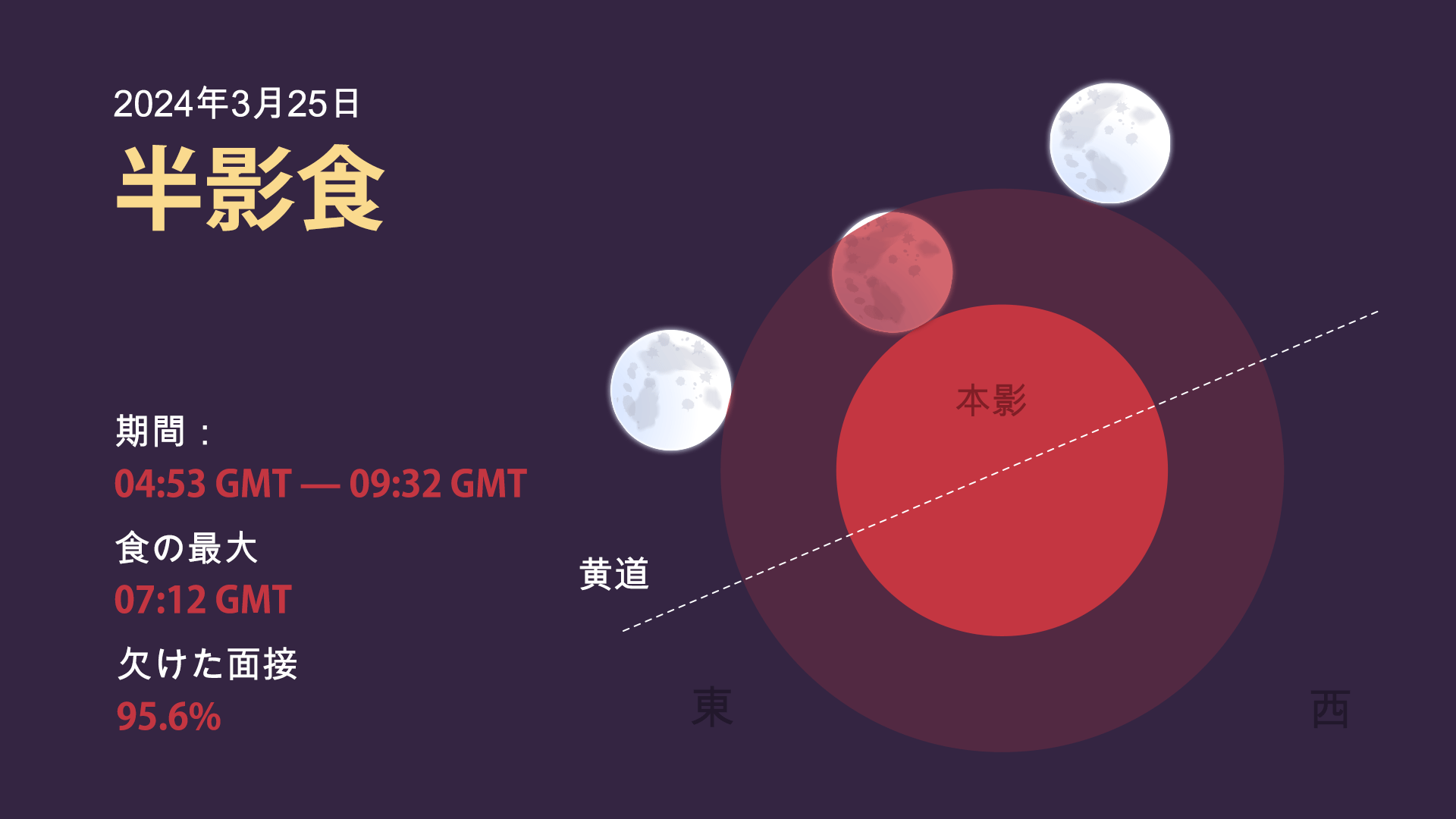 2024年3月25日
半影食

期間：
04:53 GMT — 09:32 GMT

食の最大
07:12 GMT

欠けた面接
95.6%

本影

黄道

東

西